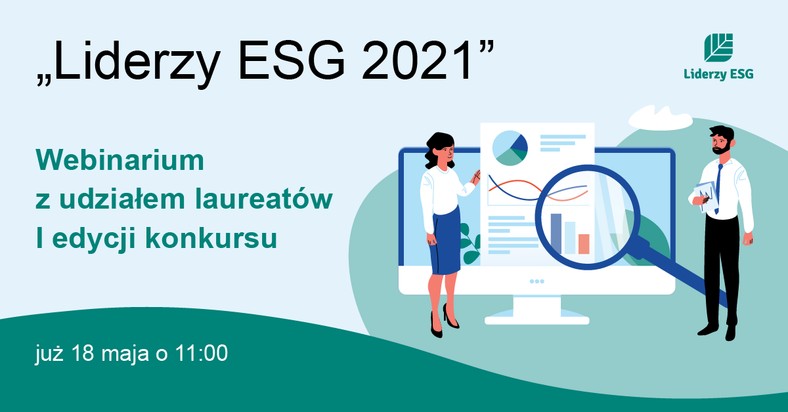 „Liderzy ESG 2021”

Liderzy ESG

Webinarium z udziałem laureatów I edycji konkursu

już 18 maja o 11:00